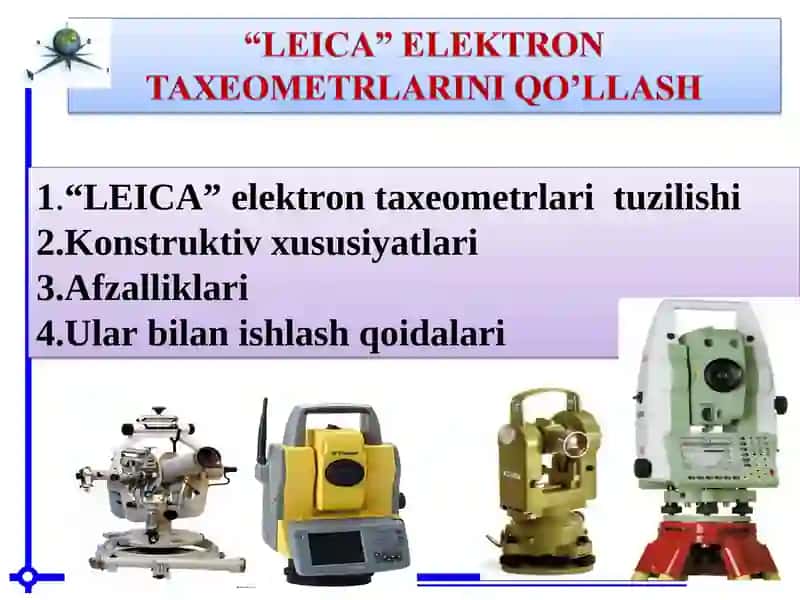 “LEICA” ELEKTRON TAXEOMETRLARINI QO’LLASH

1.“LEICA” elektron taxeometrlari tuzilishi
2.Konstruktiv xususiyatlari
3.Afzalliklari
4.Ular bilan ishlash qoidalari